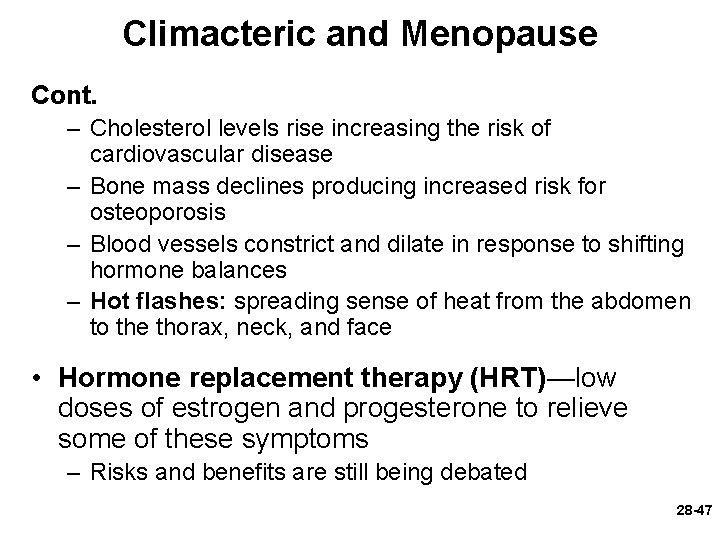 Climacteric and Menopause

Cont.

– Cholesterol levels rise increasing the risk of cardiovascular disease

– Bone mass declines producing increased risk for osteoporosis

– Blood vessels constrict and dilate in response to shifting hormone balances

– Hot flashes: spreading sense of heat from the abdomen to the thorax, neck, and face

• Hormone replacement therapy (HRT)—low doses of estrogen and progesterone to relieve some of these symptoms

– Risks and benefits are still being debated

28-47